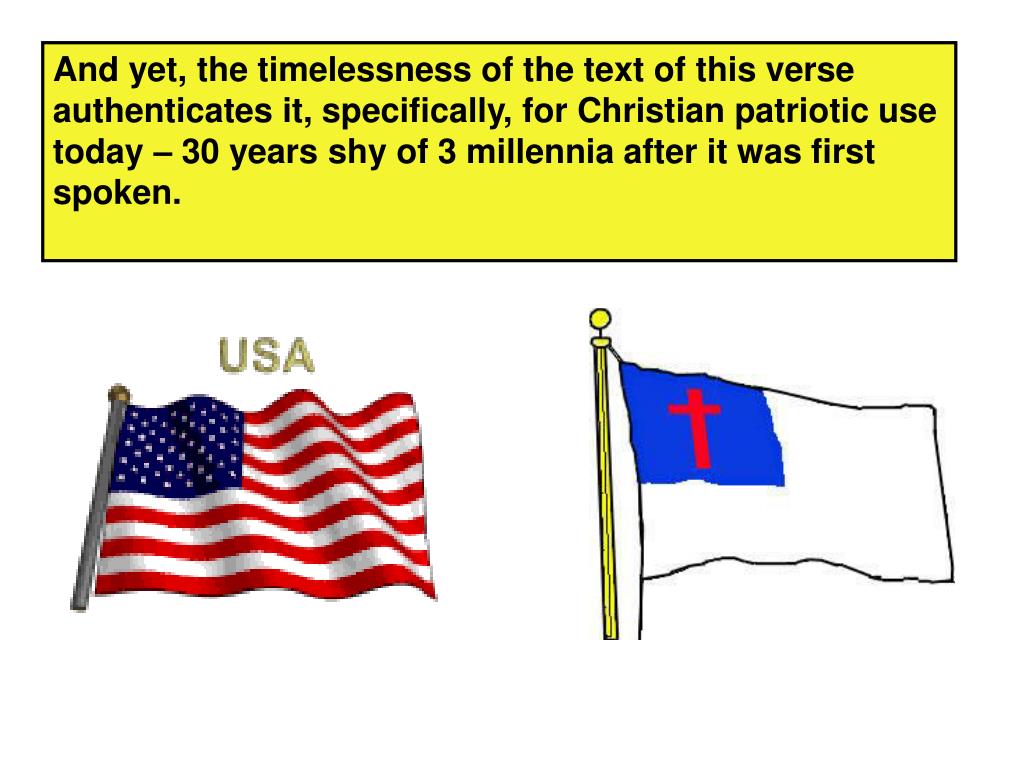 And yet, the timelessness of the text of this verse authenticates it, specifically, for Christian patriotic use today – 30 years shy of 3 millennia after it was first spoken.

USA